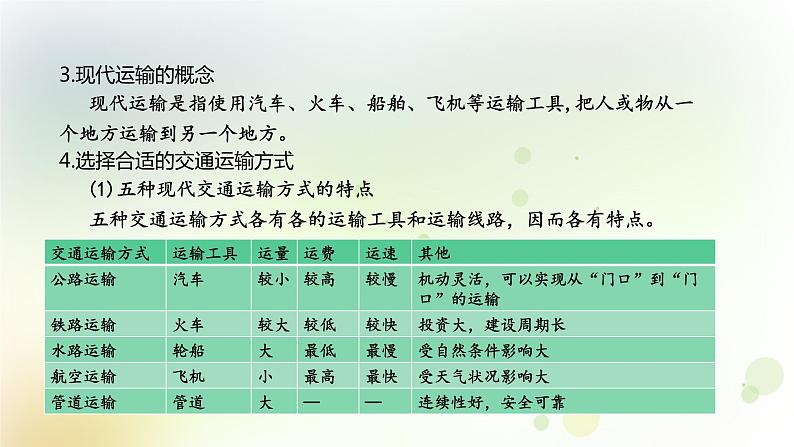 3.现代运输的概念

现代运输是指使用汽车、火车、船舶、飞机等运输工具，把人或物从一个地方运输到另一个地方。

4.选择合适的交通运输方式

(1) 五种现代交通运输方式的特点

五种交通运输方式各有各的运输工具和运输线路，因而各有特点。

| 交通运输方式 | 运输工具 | 运量 | 运费 | 运速 | 其他 |
|---|---|---|---|---|---|
| 公路运输 | 汽车 | 较小 | 较高 | 较慢 | 机动灵活，可以实现从“门口”到“门口”的运输 |
| 铁路运输 | 火车 | 较大 | 较低 | 较快 | 投资大，建设周期长 |
| 水路运输 | 轮船 | 大 | 最低 | 最慢 | 受自然条件影响大 |
| 航空运输 | 飞机 | 小 | 最高 | 最快 | 受天气状况影响大 |
| 管道运输 | 管道 | 大 | — | — | 连续性好，安全可靠 |